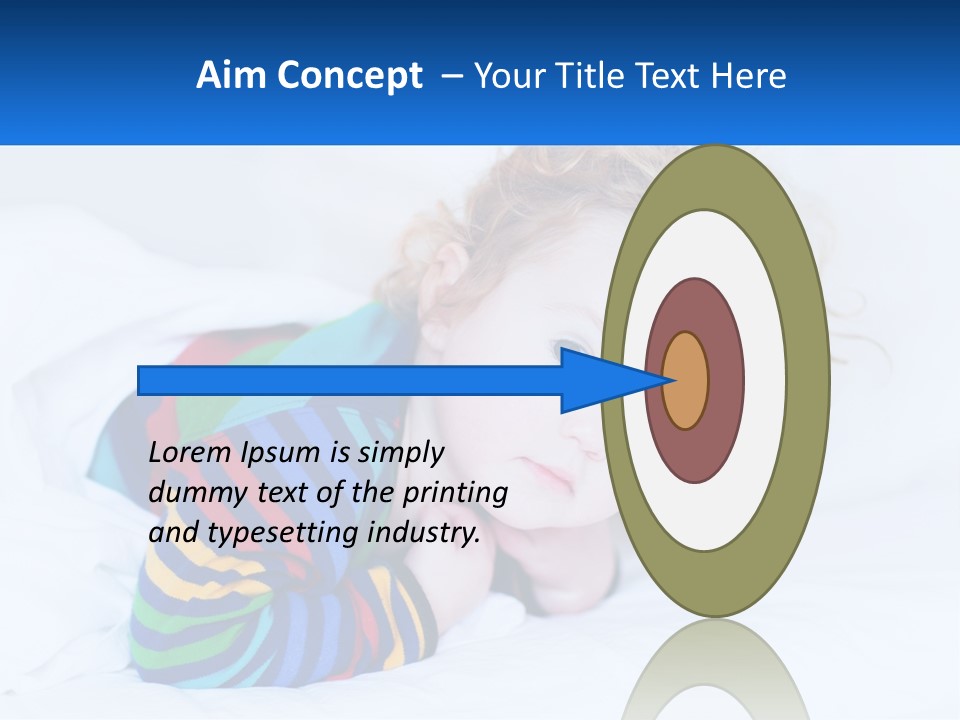 Aim Concept – Your Title Text Here

Lorem Ipsum is simply dummy text of the printing and typesetting industry.